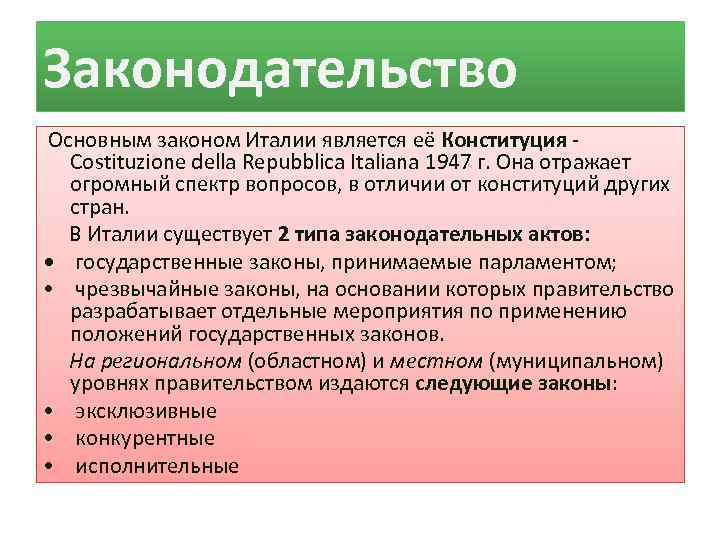 Законодательство

Основным законом Италии является её Конституция - Costituzione della Repubblica Italiana 1947 г. Она отражает огромный спектр вопросов, в отличии от конституций других стран.

В Италии существует 2 типа законодательных актов:

• государственные законы, принимаемые парламентом;
• чрезвычайные законы, на основании которых правительство разрабатывает отдельные мероприятия по применению положений государственных законов.

На региональном (областном) и местном (муниципальном) уровнях правительством издаются следующие законы:

• эксклюзивные
• конкурентные
• исполнительные